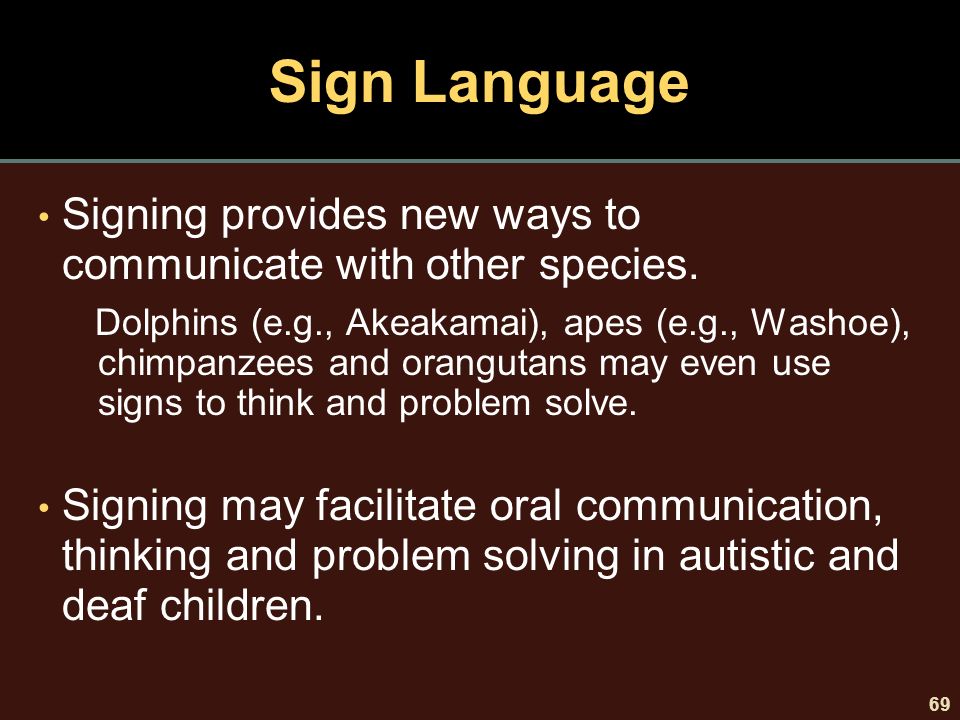 Sign Language

• Signing provides new ways to communicate with other species.

Dolphins (e.g., Akeakamai), apes (e.g., Washoe), chimpanzees and orangutans may even use signs to think and problem solve.

• Signing may facilitate oral communication, thinking and problem solving in autistic and deaf children.

69